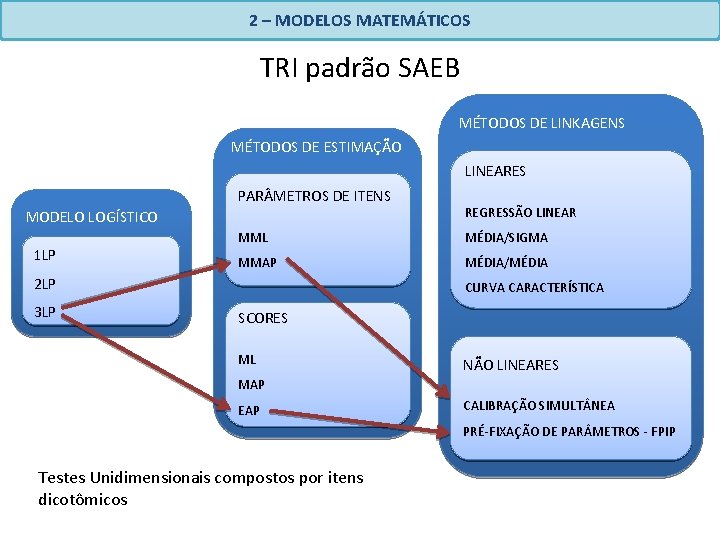 2 – MODELOS MATEMÁTICOS

TRI padrão SAEB

MODELO LOGÍSTICO

1LP

2LP

3LP

MÉTODOS DE ESTIMAÇÃO

PARÂMETROS DE ITENS

MML

MMAP

SCORES

ML

MAP

EAP

MÉTODOS DE LINKAGENS

LINEARES

REGRESSÃO LINEAR

MÉDIA/SIGMA

MÉDIA/MÉDIA

CURVA CARACTERÍSTICA

NÃO LINEARES

CALIBRAÇÃO SIMULTÂNEA

PRÉ-FIXAÇÃO DE PARÂMETROS - FPIP

Testes Unidimensionais compostos por itens dicotômicos